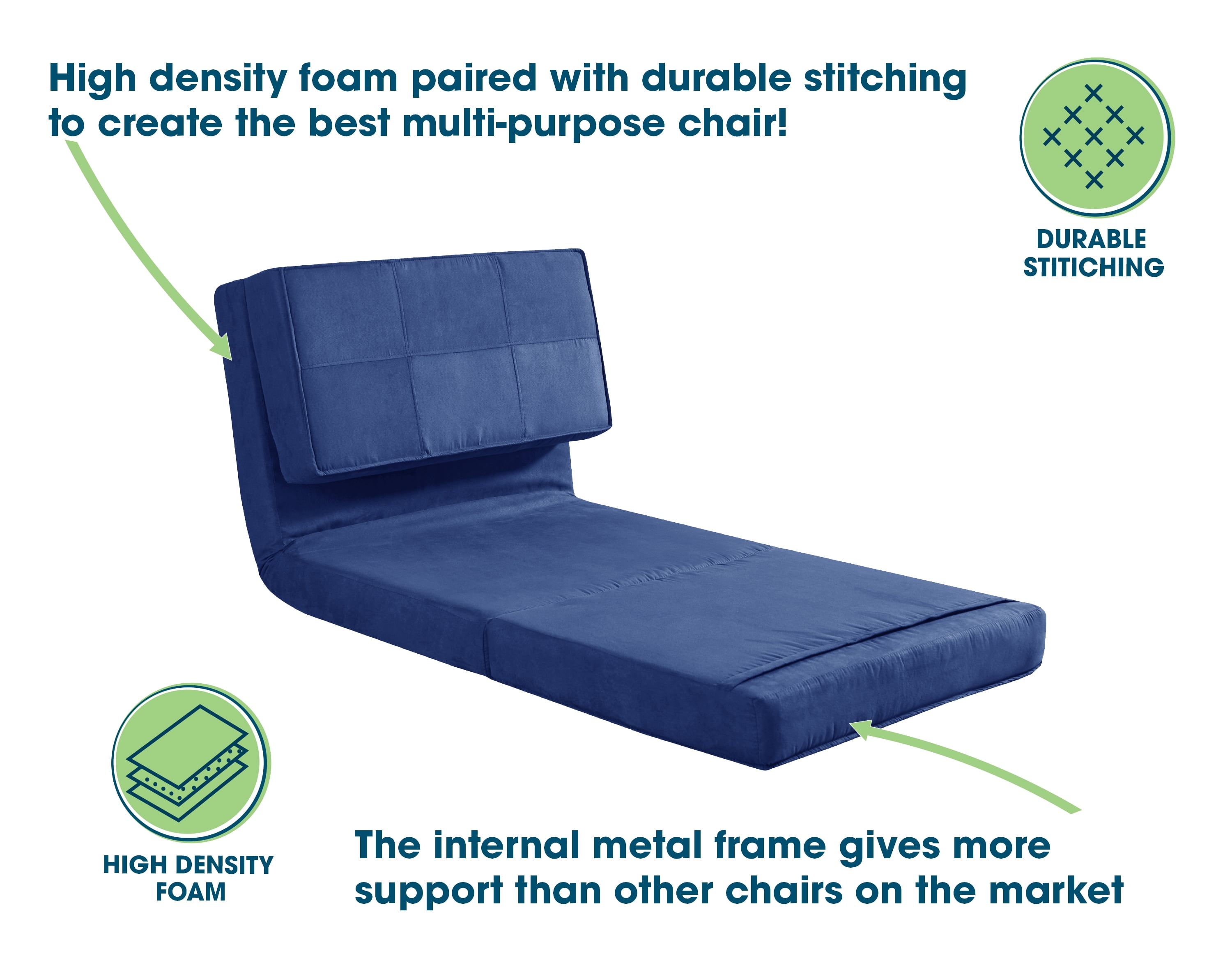 High density foam paired with durable stitching to create the best multi-purpose chair!

DURABLE STITICHING

HIGH DENSITY FOAM

The internal metal frame gives more support than other chairs on the market